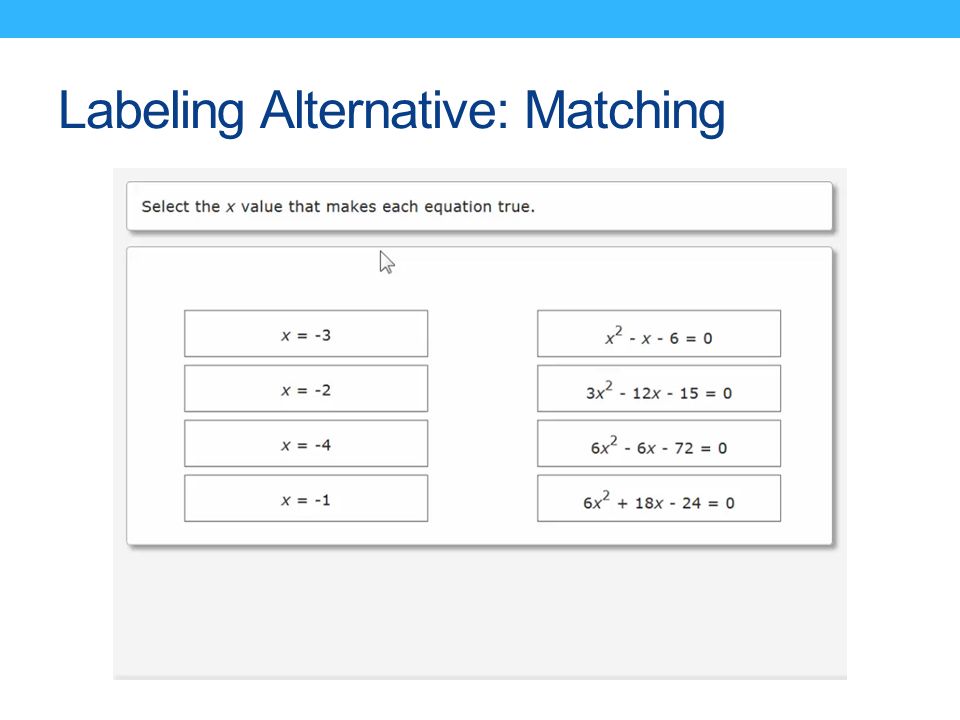 Labeling Alternative: Matching

Select the $x$ value that makes each equation true.

$x = -3$

$x = -2$

$x = -4$

$x = -1$

$x^2 - x - 6 = 0$

$3x^2 - 12x - 15 = 0$

$6x^2 - 6x - 72 = 0$

$6x^2 + 18x - 24 = 0$